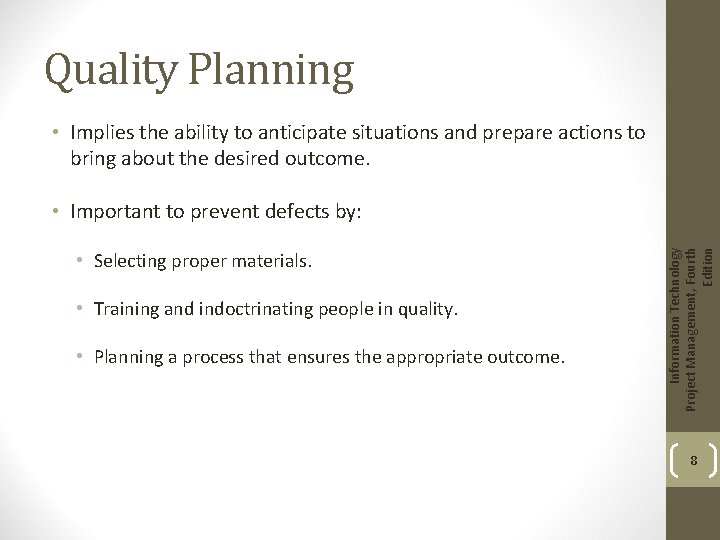 Quality Planning

• Implies the ability to anticipate situations and prepare actions to bring about the desired outcome.

• Important to prevent defects by:

• Selecting proper materials.

• Training and indoctrinating people in quality.

• Planning a process that ensures the appropriate outcome.

Information Technology Project Management, Fourth Edition

8